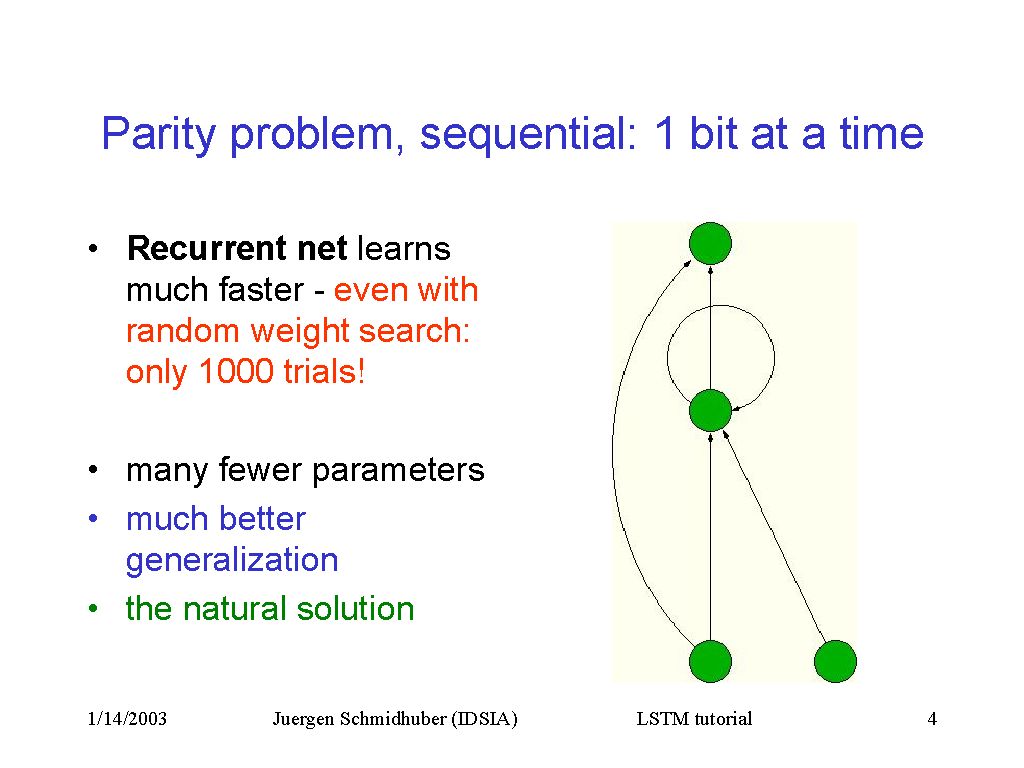 Parity problem, sequential: 1 bit at a time

• Recurrent net learns much faster - even with random weight search: only 1000 trials!

• many fewer parameters
• much better generalization
• the natural solution

1/14/2003 Juergen Schmidhuber (IDSIA) LSTM tutorial 4